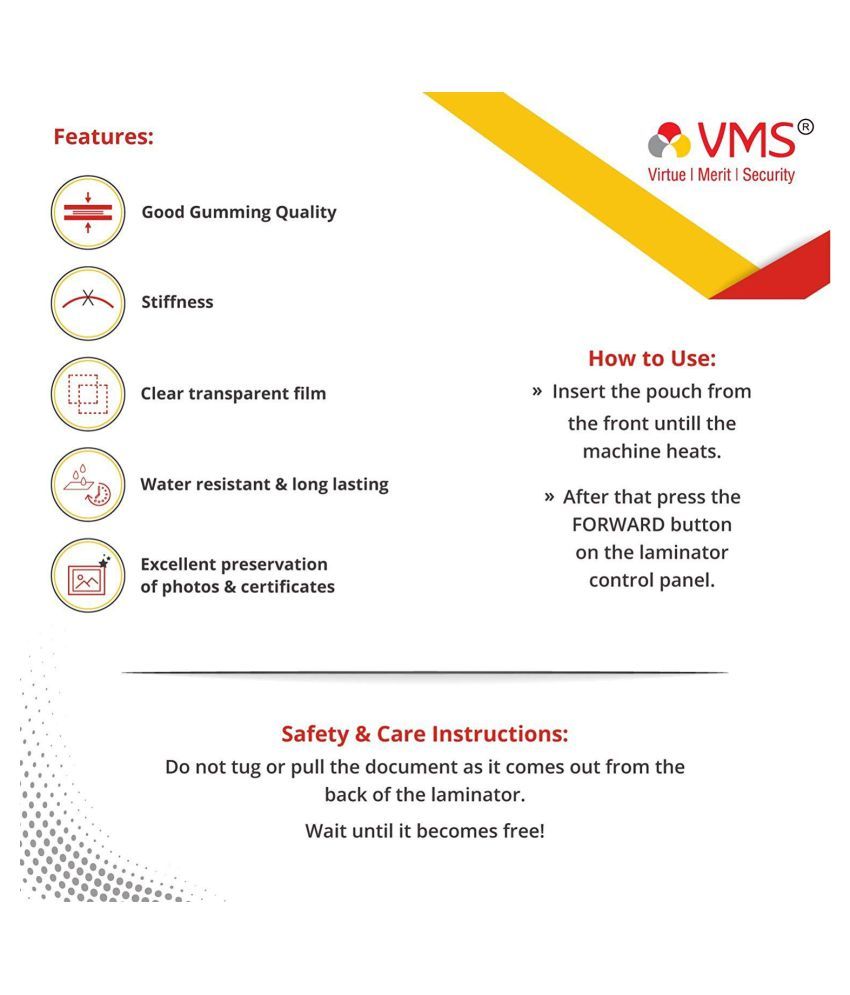 Features:

Good Gumming Quality

Stiffness

Clear transparent film

Water resistant & long lasting

Excellent preservation of photos & certificates

VMS®
Virtue | Merit | Security

How to Use:
» Insert the pouch from the front untill the machine heats.

» After that press the FORWARD button on the laminator control panel.

Safety & Care Instructions:
Do not tug or pull the document as it comes out from the back of the laminator.

Wait until it becomes free!